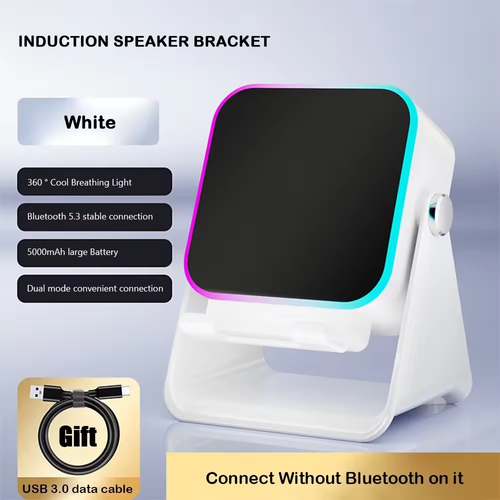 INDUCTION SPEAKER BRACKET

White

360 ° Cool Breathing Light

Bluetooth 5.3 stable connection

5000mAh large Battery

Dual mode convenient connection

Gift

USB 3.0 data cable

Connect Without Bluetooth on it